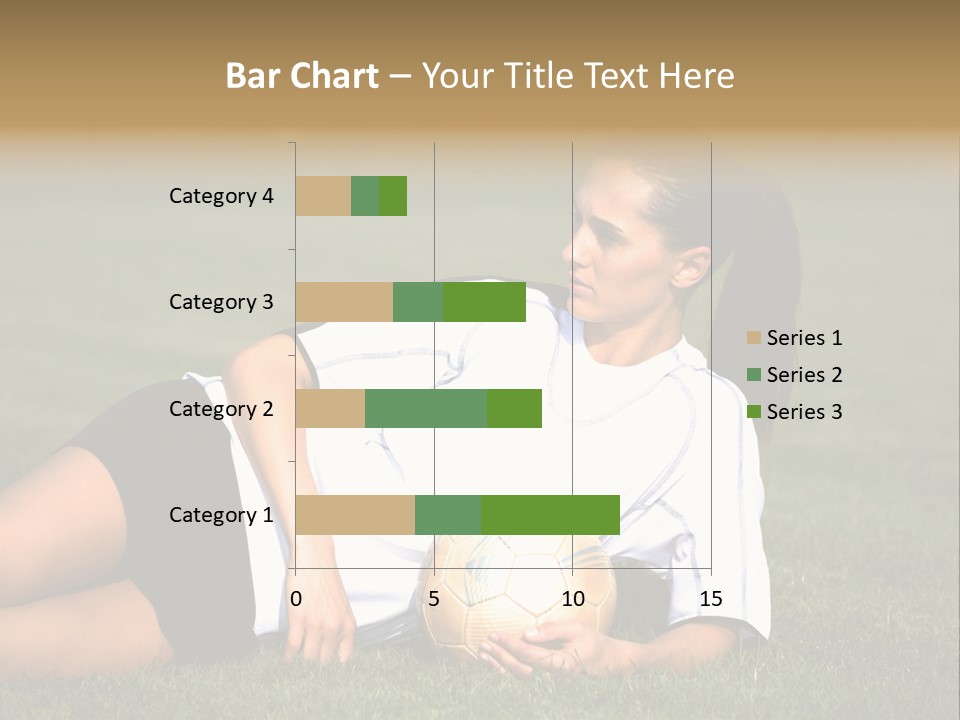 Bar Chart – Your Title Text Here

Category 4
Category 3
Category 2
Category 1

0
5
10
15

Series 1
Series 2
Series 3